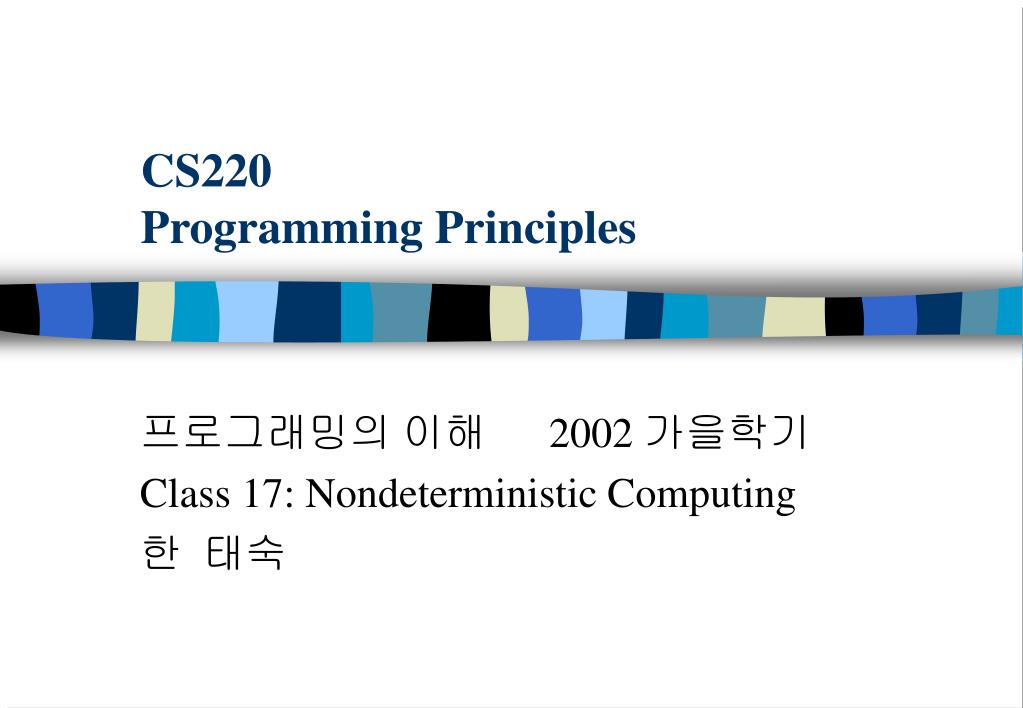 CS220
Programming Principles

프로그래밍의 이해 2002 가을학기
Class 17: Nondeterministic Computing
한 태숙